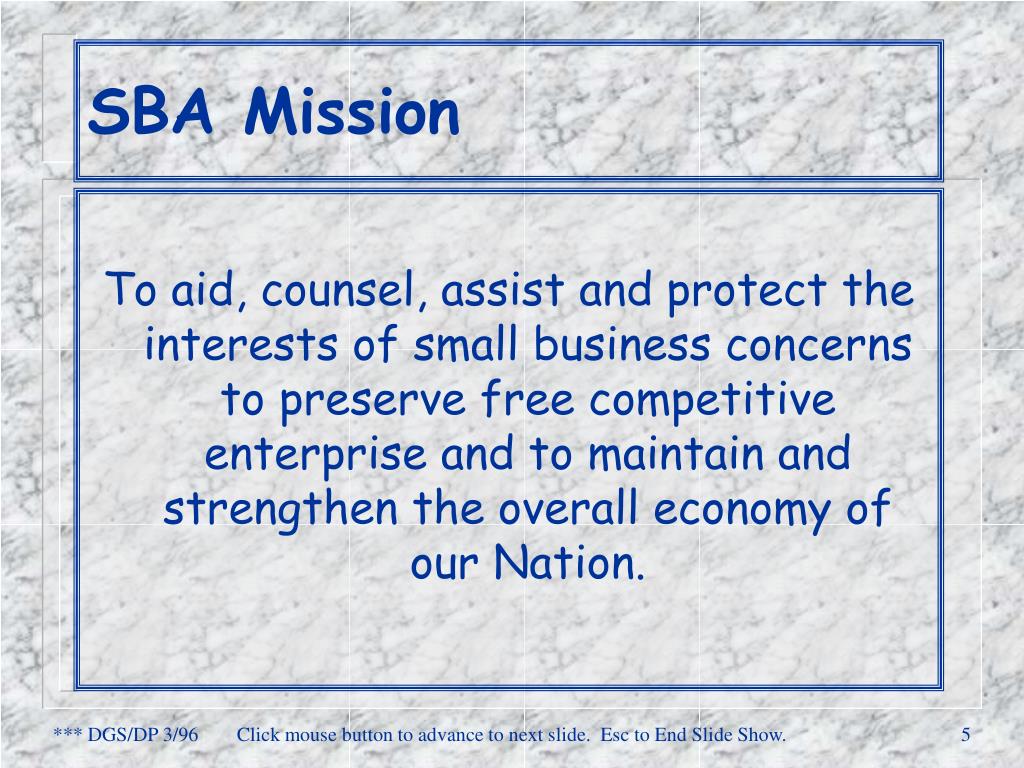 SBA Mission

To aid, counsel, assist and protect the interests of small business concerns to preserve free competitive enterprise and to maintain and strengthen the overall economy of our Nation.

*** DGS/DP 3/96 Click mouse button to advance to next slide. Esc to End Slide Show. 5